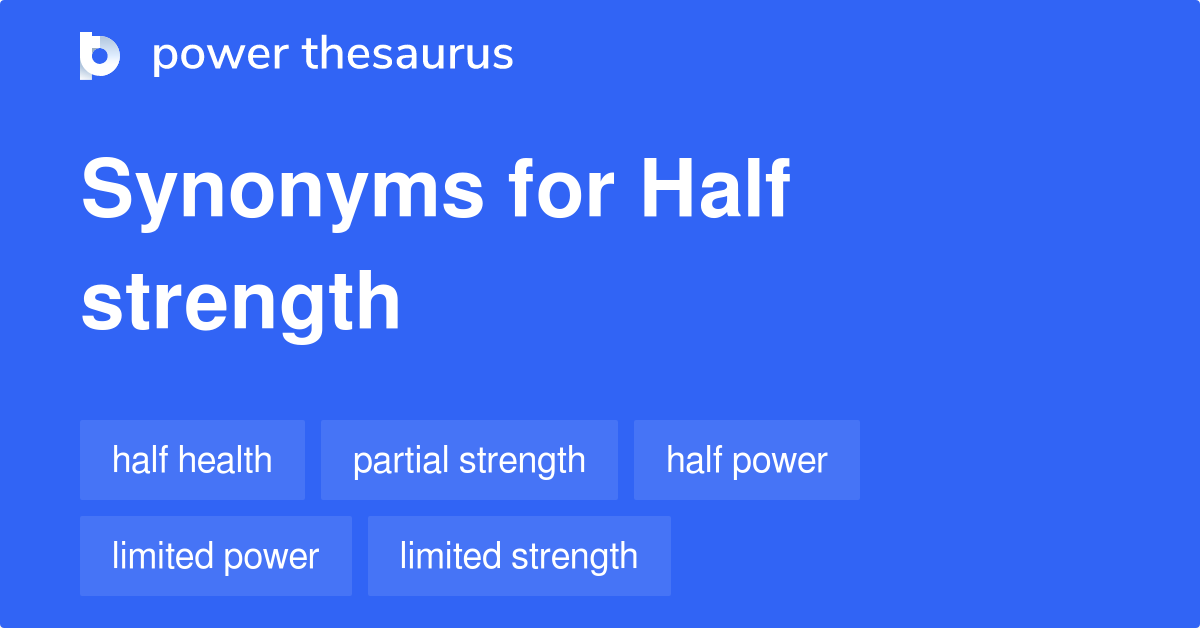 power thesaurus

Synonyms for Half strength

half health
partial strength
half power
limited power
limited strength